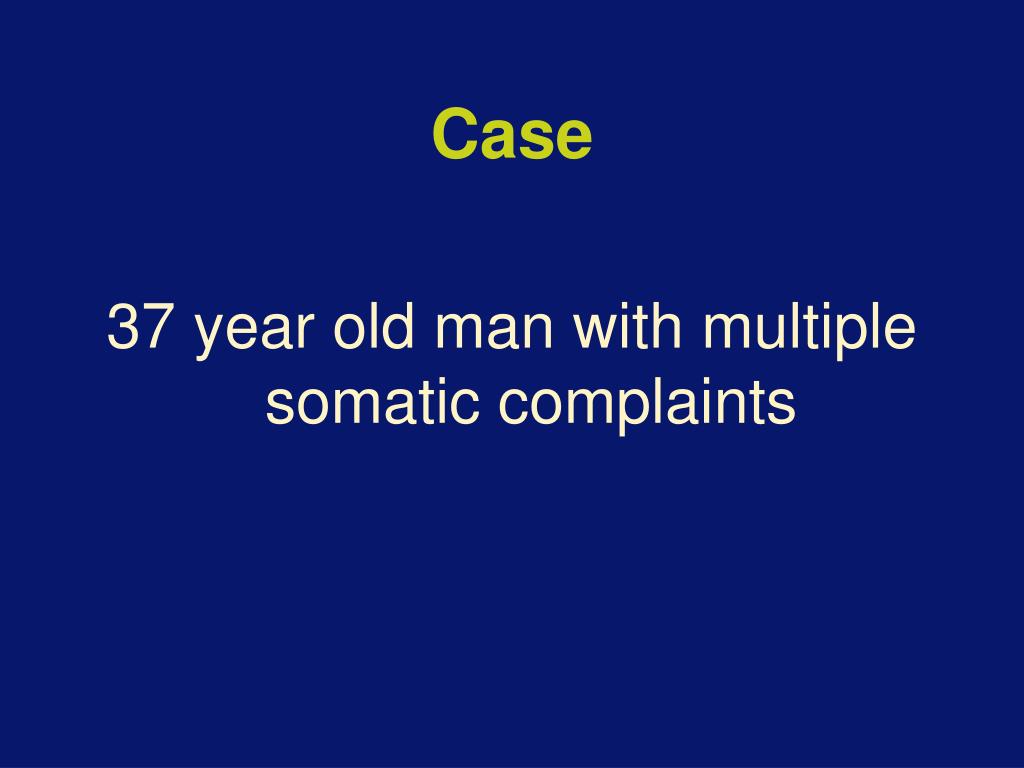 Case

37 year old man with multiple somatic complaints